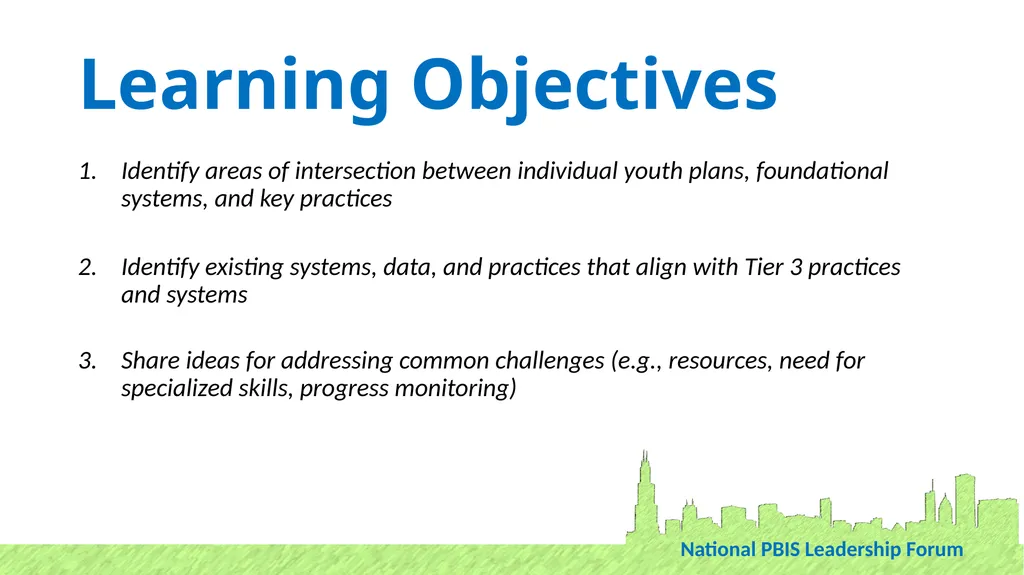 Learning Objectives

1. Identify areas of intersection between individual youth plans, foundational systems, and key practices

2. Identify existing systems, data, and practices that align with Tier 3 practices and systems

3. Share ideas for addressing common challenges (e.g., resources, need for specialized skills, progress monitoring)

National PBIS Leadership Forum